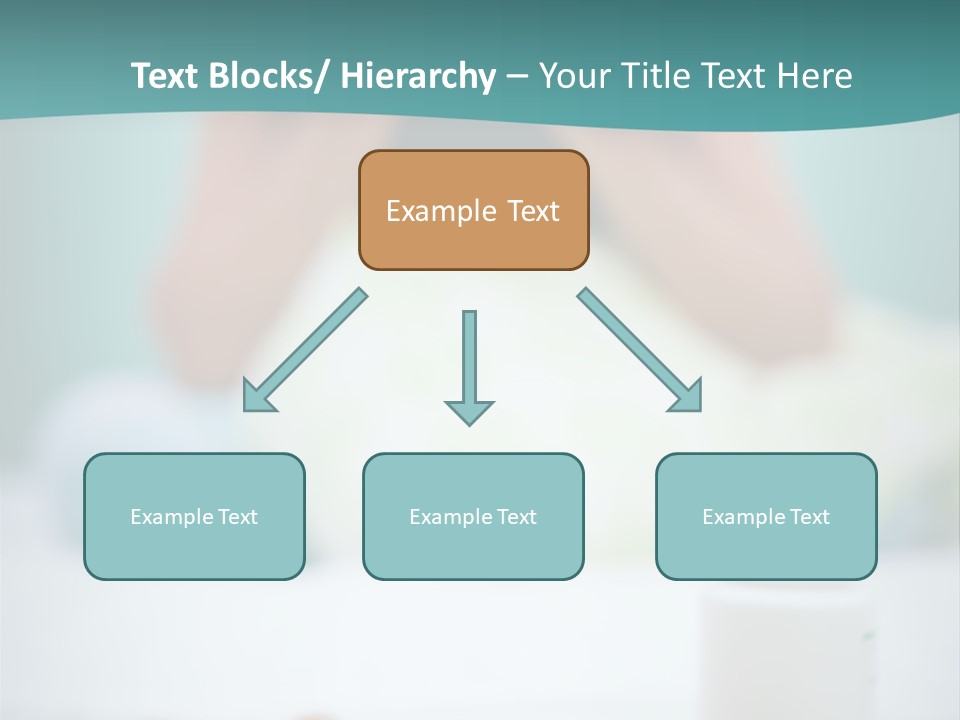 Text Blocks/ Hierarchy – Your Title Text Here

Example Text

Example Text

Example Text

Example Text